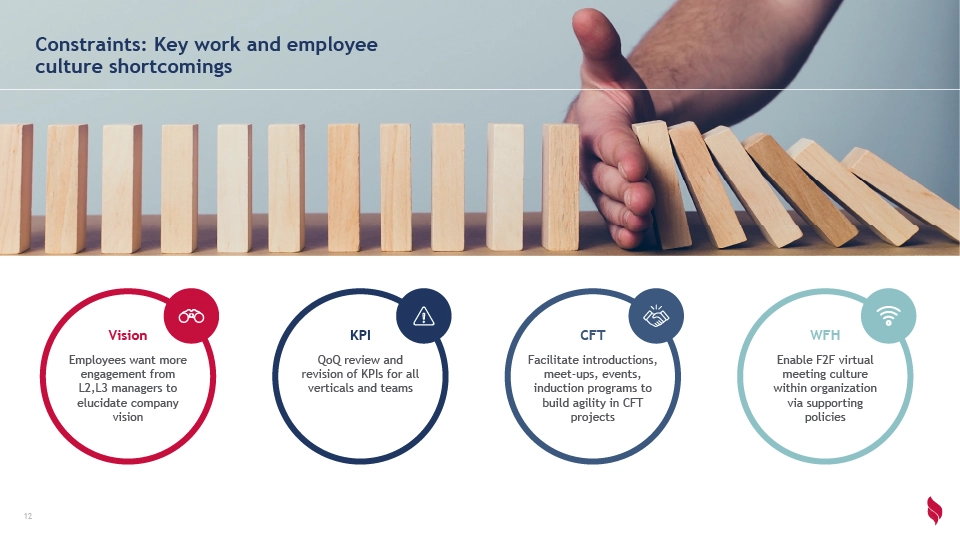 Constraints: Key work and employee culture shortcomings

Vision

Employees want more engagement from L2,L3 managers to elucidate company vision

KPI

QoQ review and revision of KPIs for all verticals and teams

CFT

Facilitate introductions, meet-ups, events, induction programs to build agility in CFT projects

WFH

Enable F2F virtual meeting culture within organization via supporting policies

12